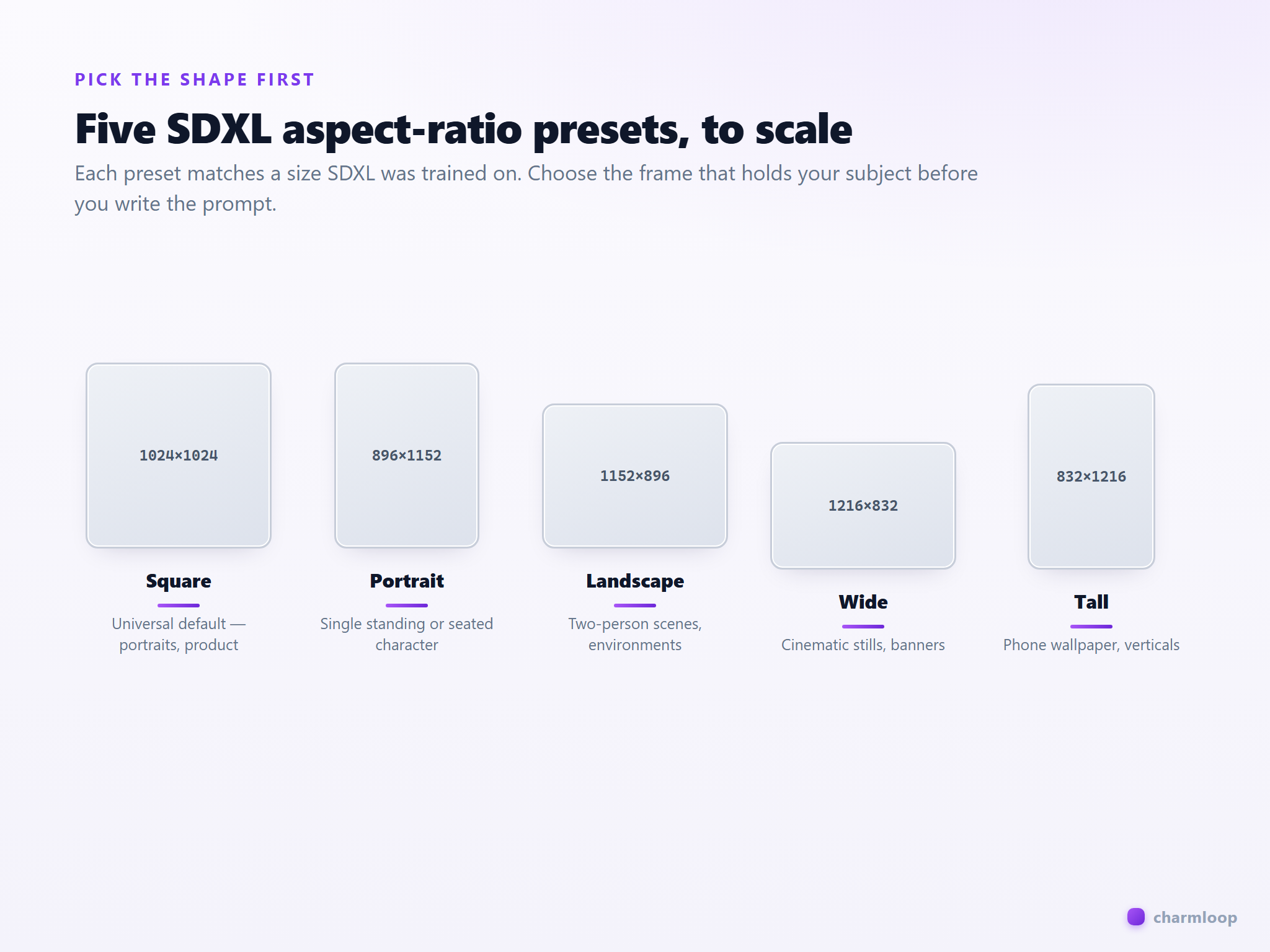 PICK THE SHAPE FIRST

Five SDXL aspect-ratio presets, to scale

Each preset matches a size SDXL was trained on. Choose the frame that holds your subject before you write the prompt.

1024×1024

Square

Universal default — portraits, product

896×1152

Portrait

Single standing or seated character

1152×896

Landscape

Two-person scenes, environments

1216×832

Wide

Cinematic stills, banners

832×1216

Tall

Phone wallpaper, verticals

charmloop